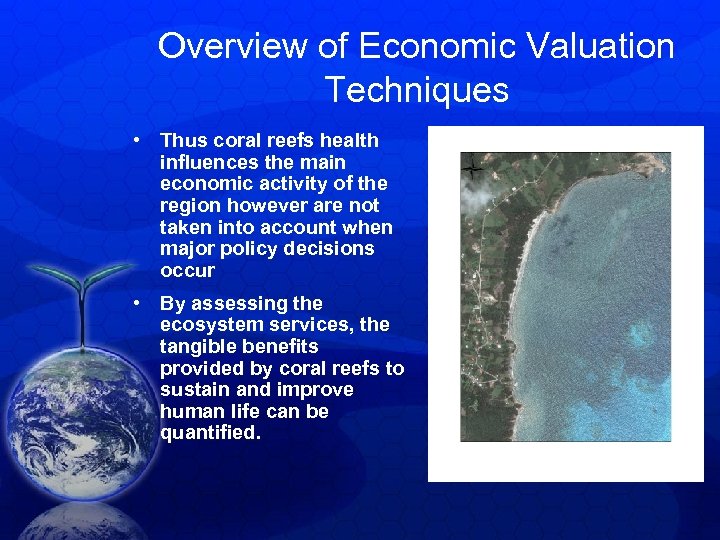 Overview of Economic Valuation Techniques

• Thus coral reefs health influences the main economic activity of the region however are not taken into account when major policy decisions occur

• By assessing the ecosystem services, the tangible benefits provided by coral reefs to sustain and improve human life can be quantified.